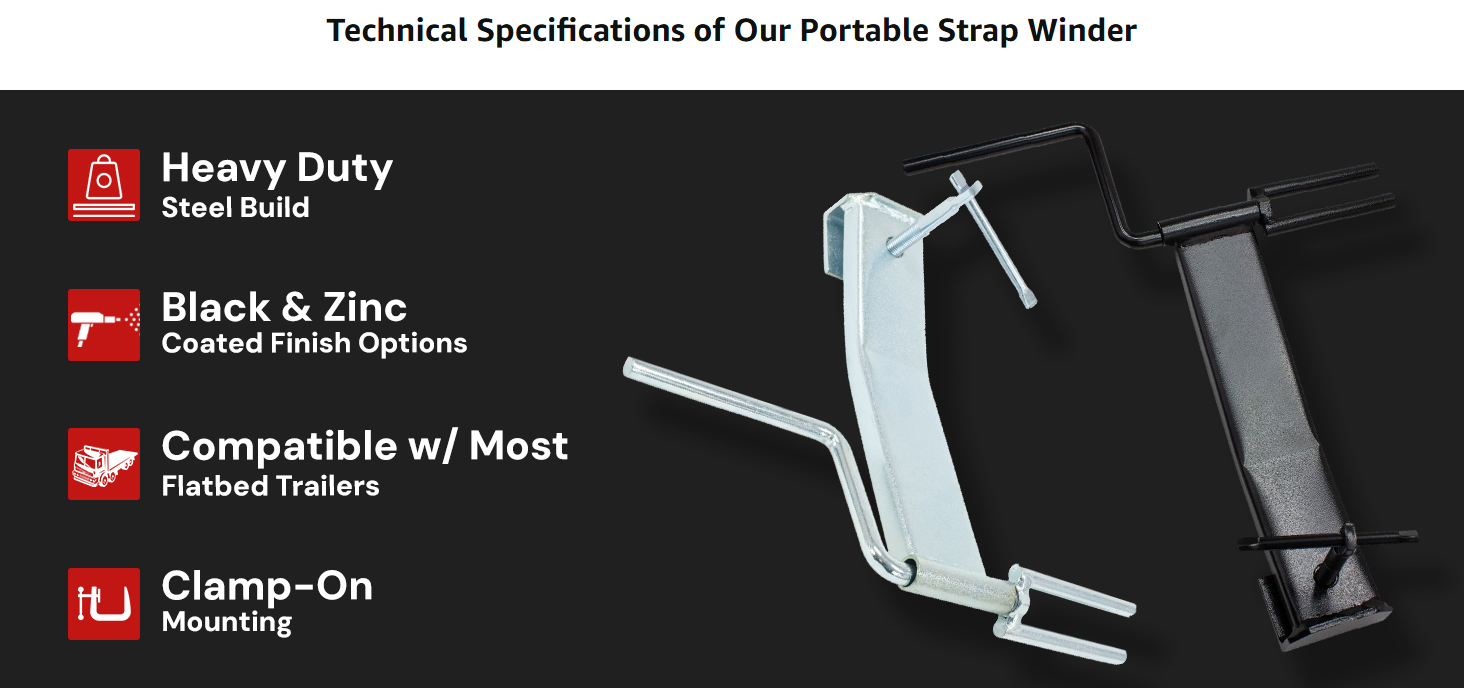 Technical Specifications of Our Portable Strap Winder

Heavy Duty
Steel Build

Black & Zinc
Coated Finish Options

Compatible w/ Most
Flatbed Trailers

Clamp-On
Mounting